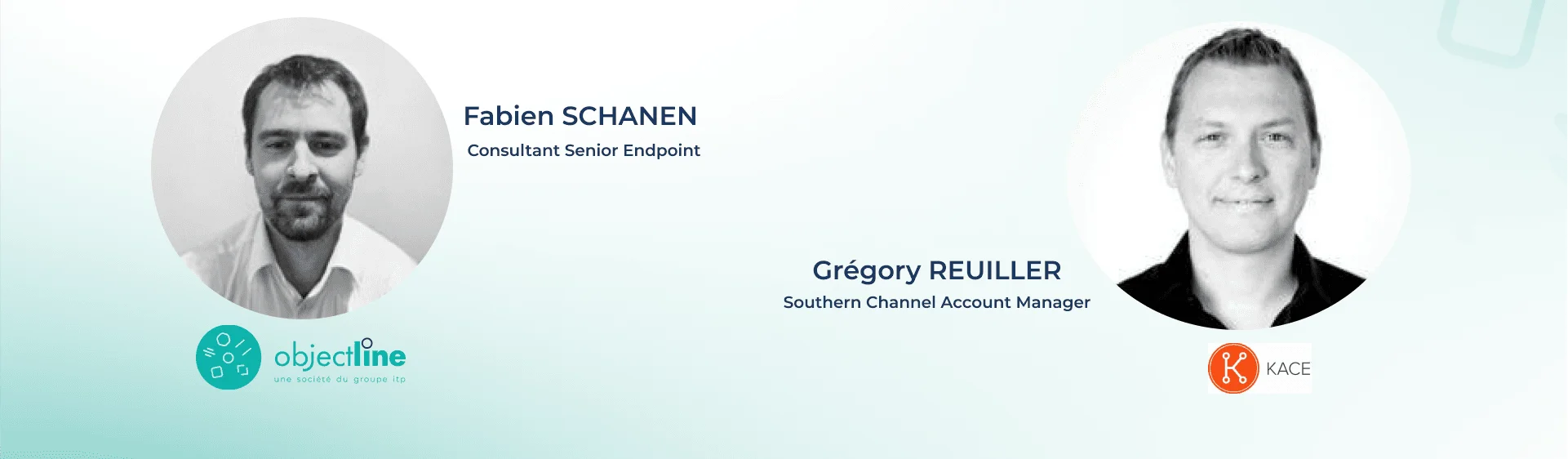 Fabien SCHANEN
Consultant Senior Endpoint

objectline
une société du groupe itp

Grégory REUILLER
Southern Channel Account Manager

KACE